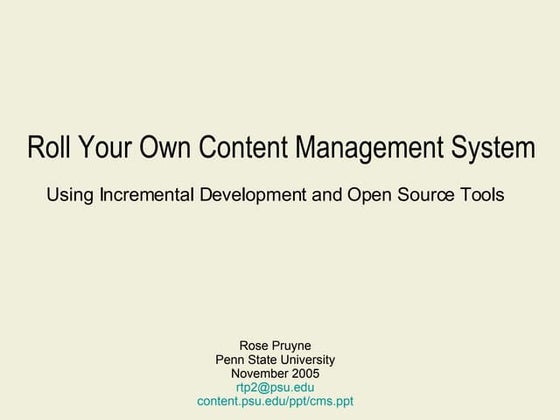 Roll Your Own Content Management System

Using Incremental Development and Open Source Tools

Rose Pruyne
Penn State University
November 2005
rtp2@psu.edu
content.psu.edu/ppt/cms.ppt